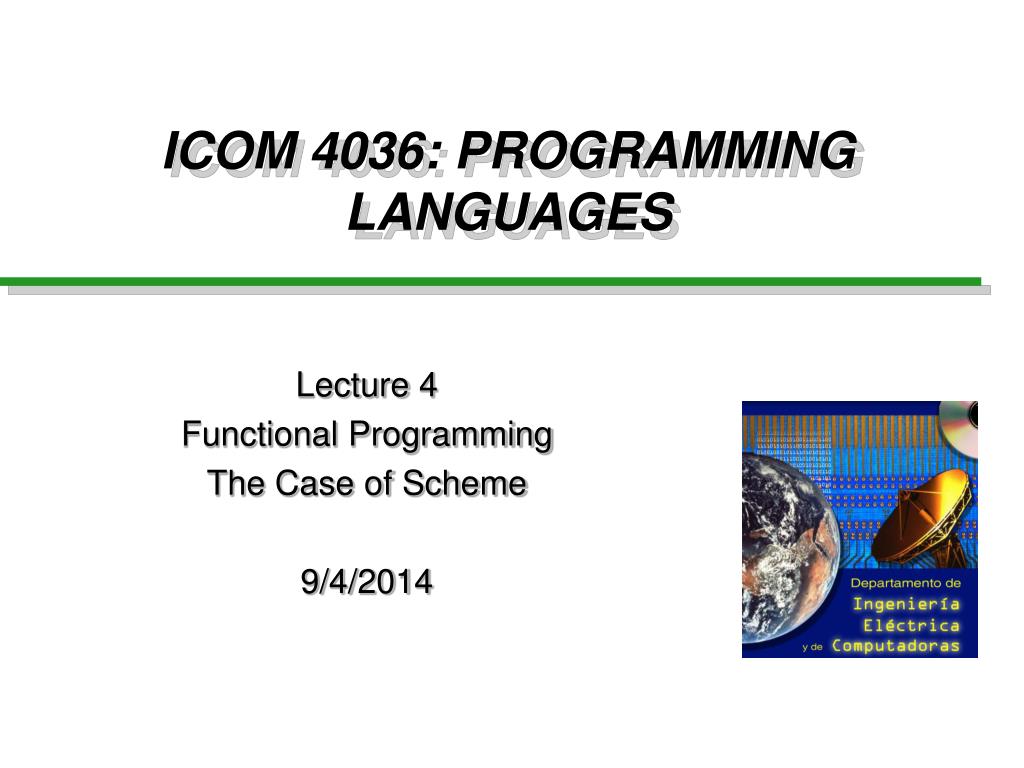 ICOM 4036: PROGRAMMING LANGUAGES

Lecture 4
Functional Programming
The Case of Scheme

9/4/2014

Departamento de
Ingeniería
Eléctrica
y de Computadoras